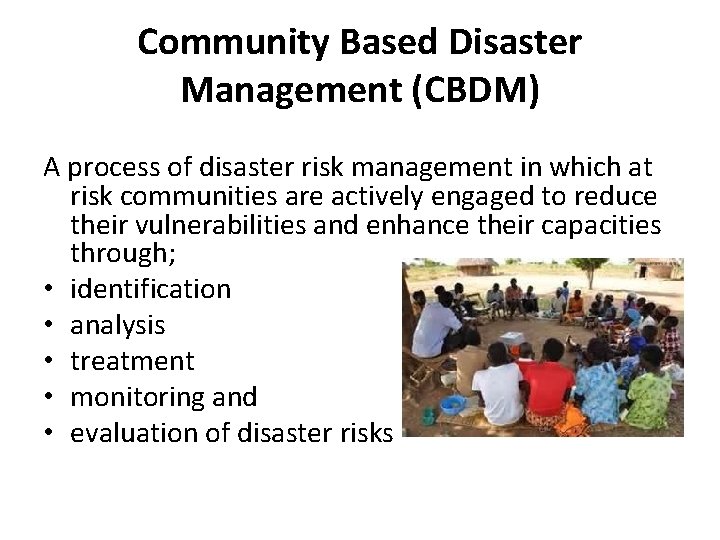 Community Based Disaster Management (CBDM)

A process of disaster risk management in which at risk communities are actively engaged to reduce their vulnerabilities and enhance their capacities through;
• identification
• analysis
• treatment
• monitoring and
• evaluation of disaster risks